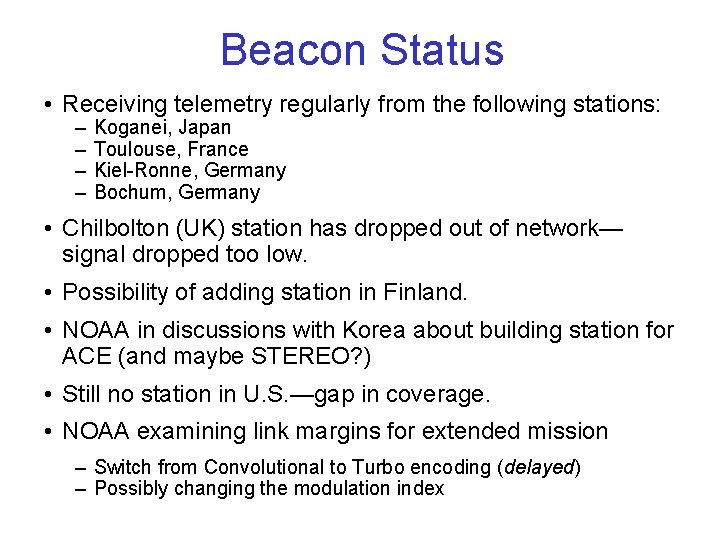 Beacon Status

• Receiving telemetry regularly from the following stations:
– Koganei, Japan
– Toulouse, France
– Kiel-Ronne, Germany
– Bochum, Germany

• Chilbolton (UK) station has dropped out of network—signal dropped too low.

• Possibility of adding station in Finland.

• NOAA in discussions with Korea about building station for ACE (and maybe STEREO?)

• Still no station in U.S.—gap in coverage.

• NOAA examining link margins for extended mission
– Switch from Convolutional to Turbo encoding (delayed)
– Possibly changing the modulation index